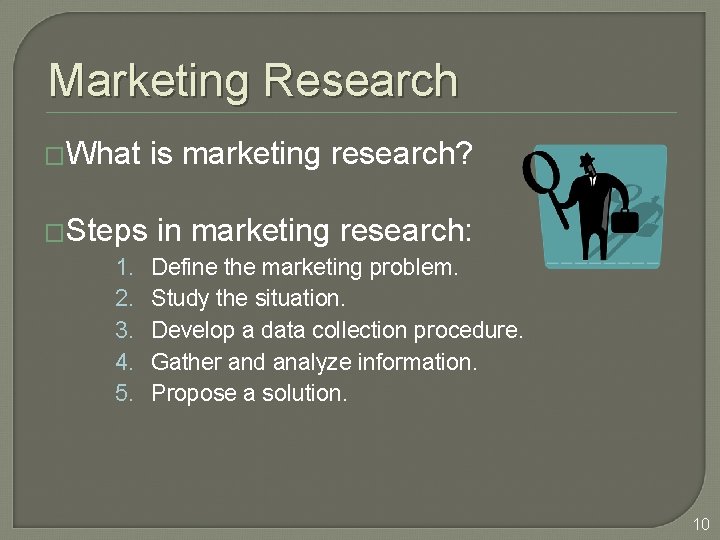 Marketing Research

□What is marketing research?

□Steps in marketing research:

1. Define the marketing problem.
2. Study the situation.
3. Develop a data collection procedure.
4. Gather and analyze information.
5. Propose a solution.

10